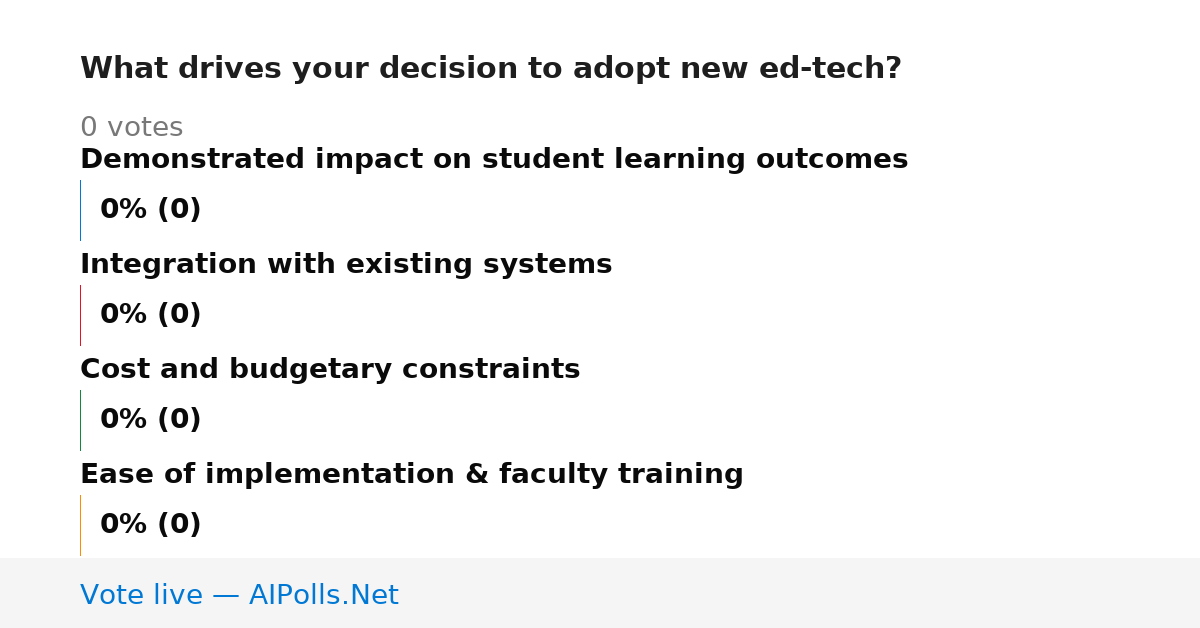 What drives your decision to adopt new ed-tech?

0 votes

Demonstrated impact on student learning outcomes

0% (0)

Integration with existing systems

0% (0)

Cost and budgetary constraints

0% (0)

Ease of implementation & faculty training

0% (0)

Vote live — AIPolls.Net